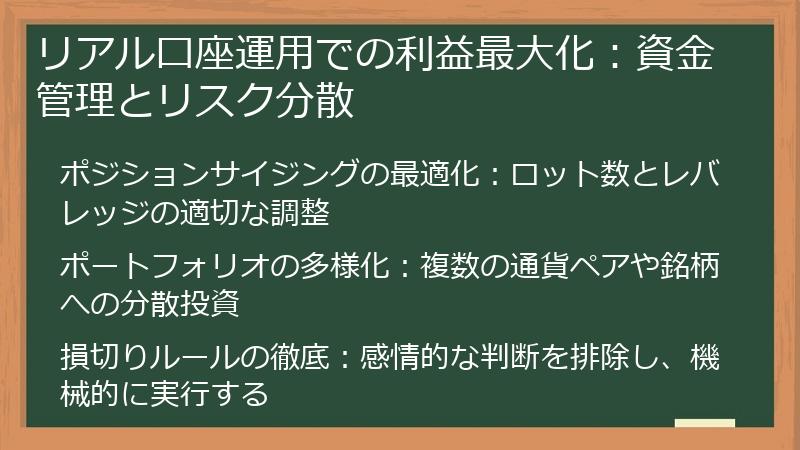 リアル口座運用での利益最大化：資金管理とリスク分散

ポジションサイジングの最適化：ロット数とレバレッジの適切な調整

ポートフォリオの多様化：複数の通貨ペアや銘柄への分散投資

損切りルールの徹底：感情的な判断を排除し、機械的に実行する